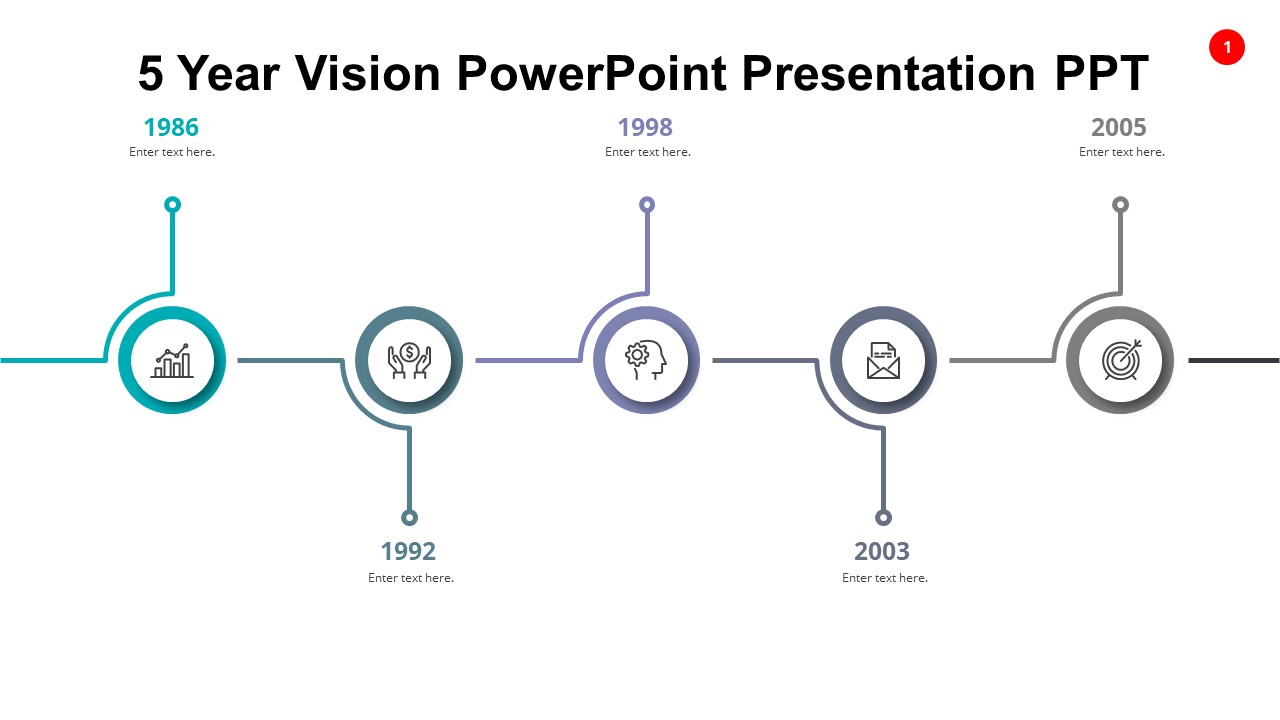 5 Year Vision PowerPoint Presentation PPT

1

1986
Enter text here.

1998
Enter text here.

2005
Enter text here.

1992
Enter text here.

2003
Enter text here.